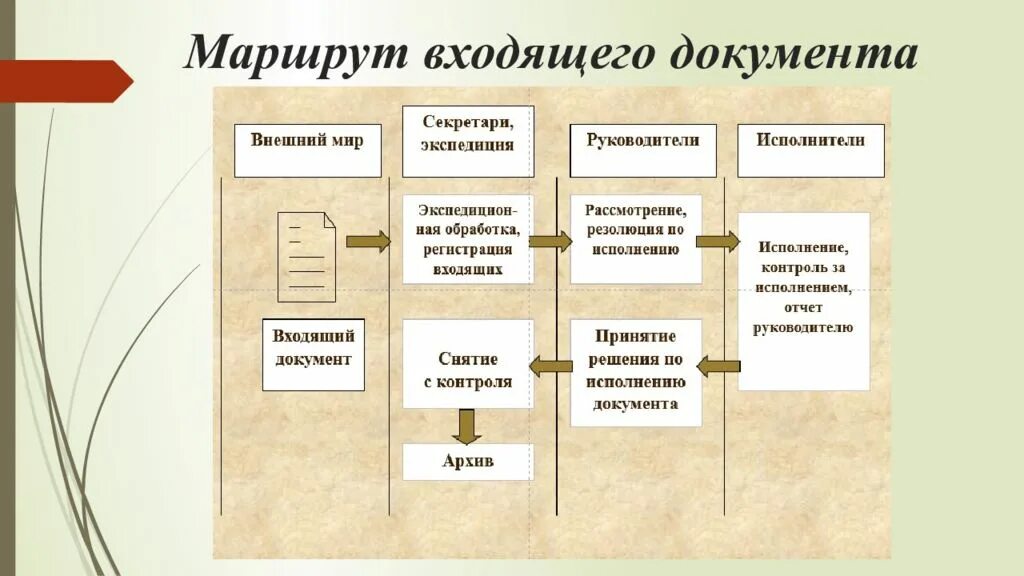 Маршрут входящего документа

Внешний мир

Секретари, экспедиция

Руководители

Исполнители

Экспедиционная обработка, регистрация входящих

Рассмотрение, резолюция по исполнению

Исполнение, контроль за исполнением, отчет руководителю

Входящий документ

Снятие с контроля

Принятие решения по исполнению документа

Архив